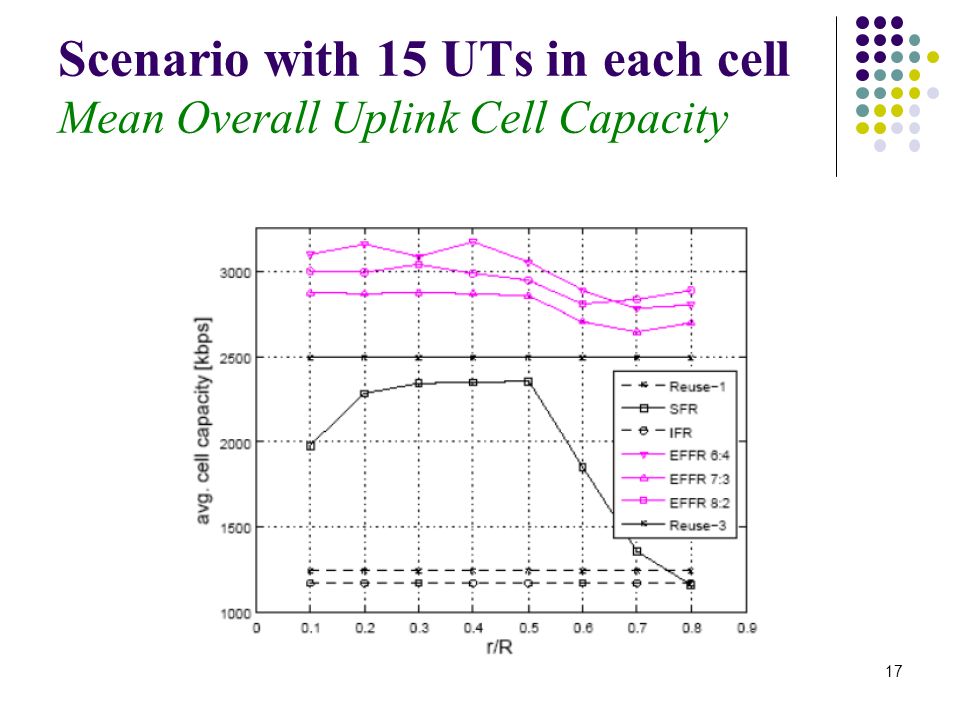 Scenario with 15 UTs in each cell
Mean Overall Uplink Cell Capacity

avg. cell capacity [kbps]
3000
2500
2000
1500
1000
0
0.1
0.2
0.3
0.4
0.5
0.6
0.7
0.8
0.9
r/R

Reuse-1
SFR
IFR
EFFR 6:4
EFFR 7:3
EFFR 8:2
Reuse-3

17